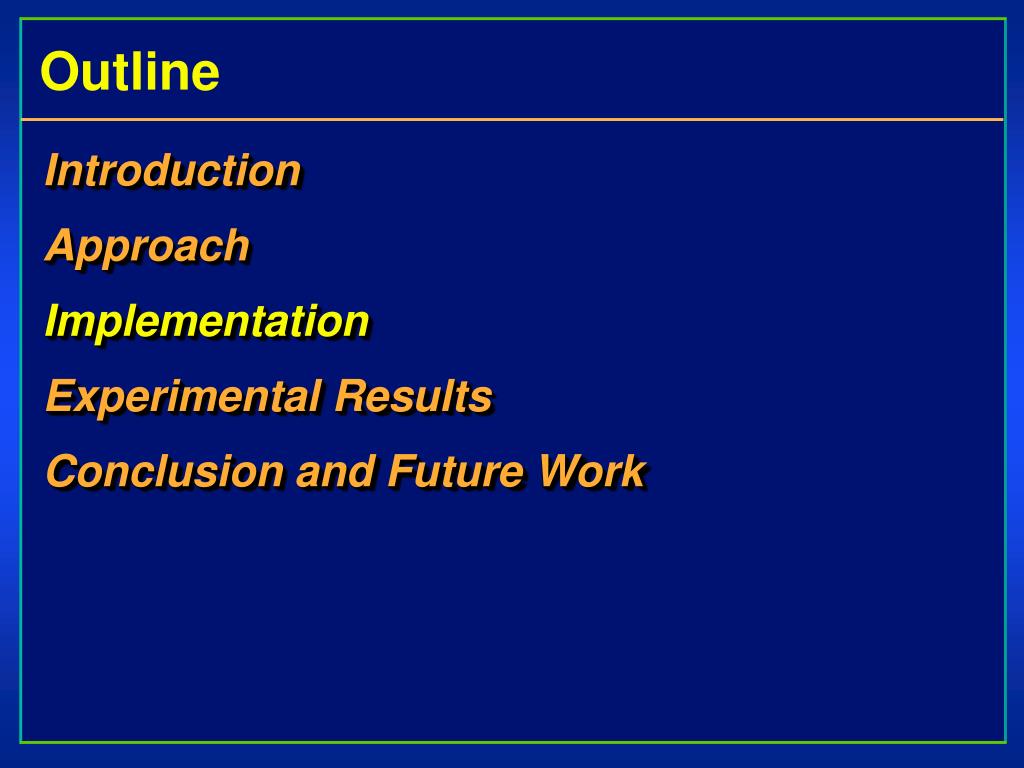 Outline

Introduction

Approach

Implementation

Experimental Results

Conclusion and Future Work